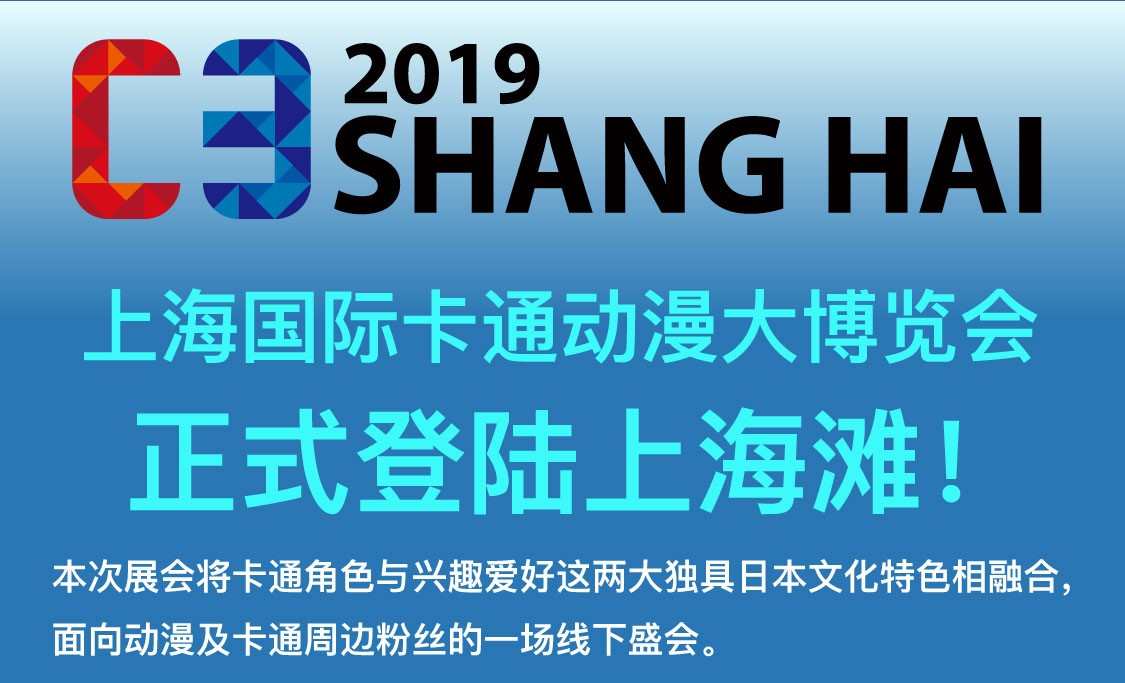 C3 2019 SHANG HAI

上海国际卡通动漫大博览会

正式登陆上海滩！

本次展会将卡通角色与兴趣爱好这两大独具日本文化特色相融合，面向动漫及卡通周边粉丝的一场线下盛会。